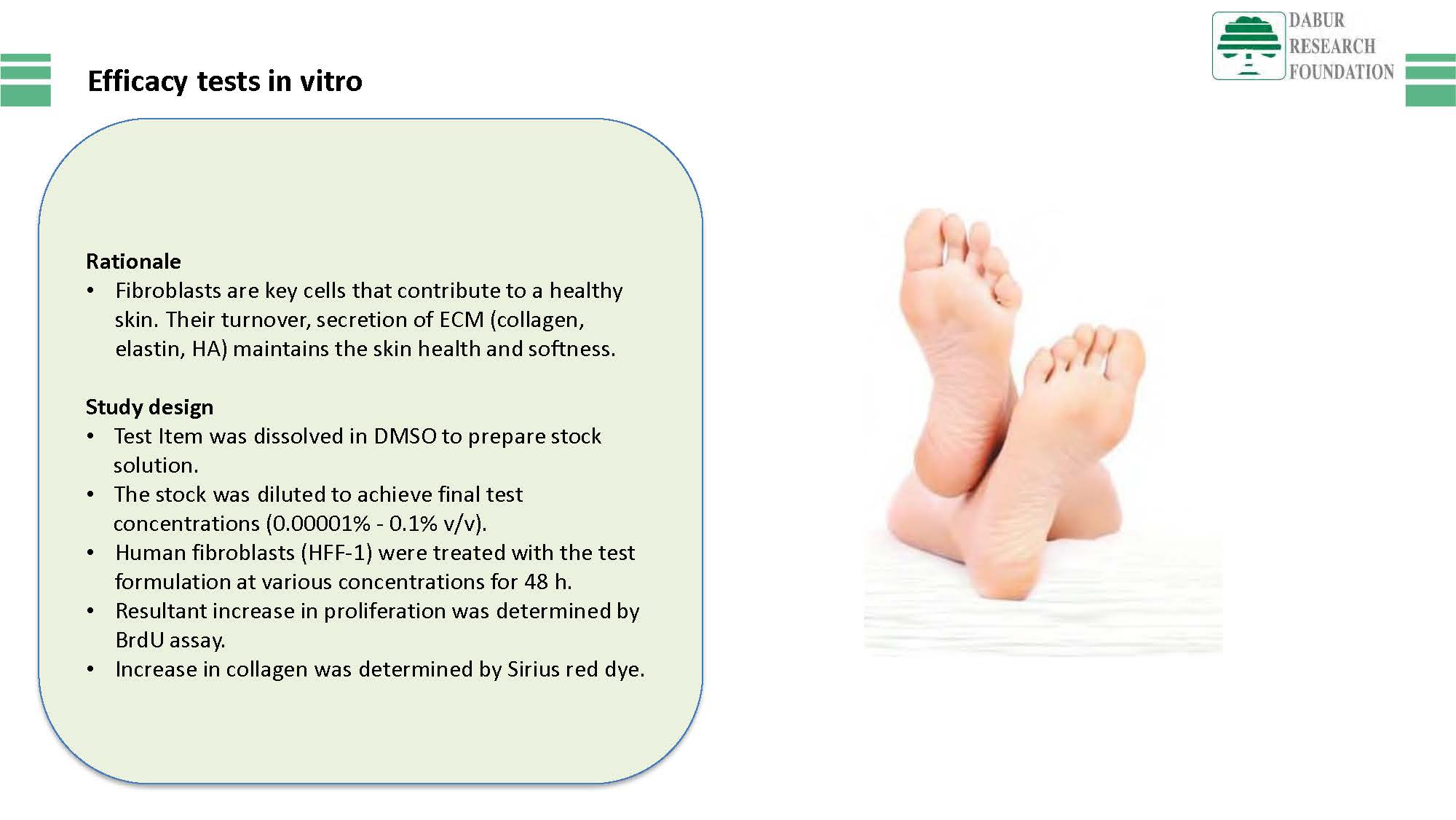 DABUR RESEARCH FOUNDATION

Efficacy tests in vitro

Rationale
• Fibroblasts are key cells that contribute to a healthy skin. Their turnover, secretion of ECM (collagen, elastin, HA) maintains the skin health and softness.

Study design
• Test Item was dissolved in DMSO to prepare stock solution.
• The stock was diluted to achieve final test concentrations (0.00001% - 0.1% v/v).
• Human fibroblasts (HFF-1) were treated with the test formulation at various concentrations for 48 h.
• Resultant increase in proliferation was determined by BrdU assay.
• Increase in collagen was determined by Sirius red dye.